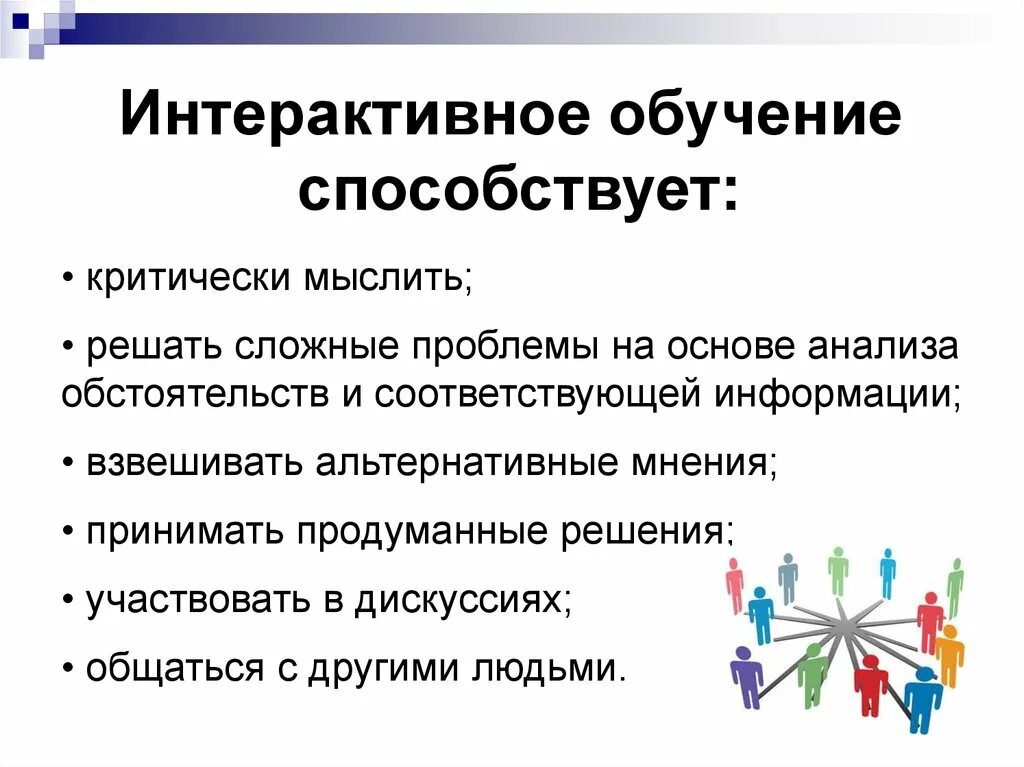 Интерактивное обучение способствует:

• критически мыслить;

• решать сложные проблемы на основе анализа обстоятельств и соответствующей информации;

• взвешивать альтернативные мнения;

• принимать продуманные решения;

• участвовать в дискуссиях;

• общаться с другими людьми.